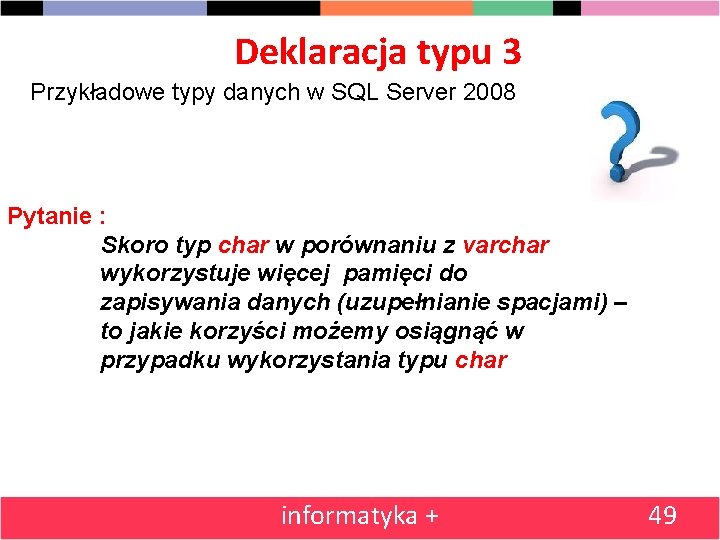 Deklaracja typu 3

Przykładowe typy danych w SQL Server 2008

Pytanie :

Skoro typ char w porównaniu z varchar wykorzystuje więcej pamięci do zapisywania danych (uzupełnianie spacjami) – to jakie korzyści możemy osiągnąć w przypadku wykorzystania typu char

informatyka +

49